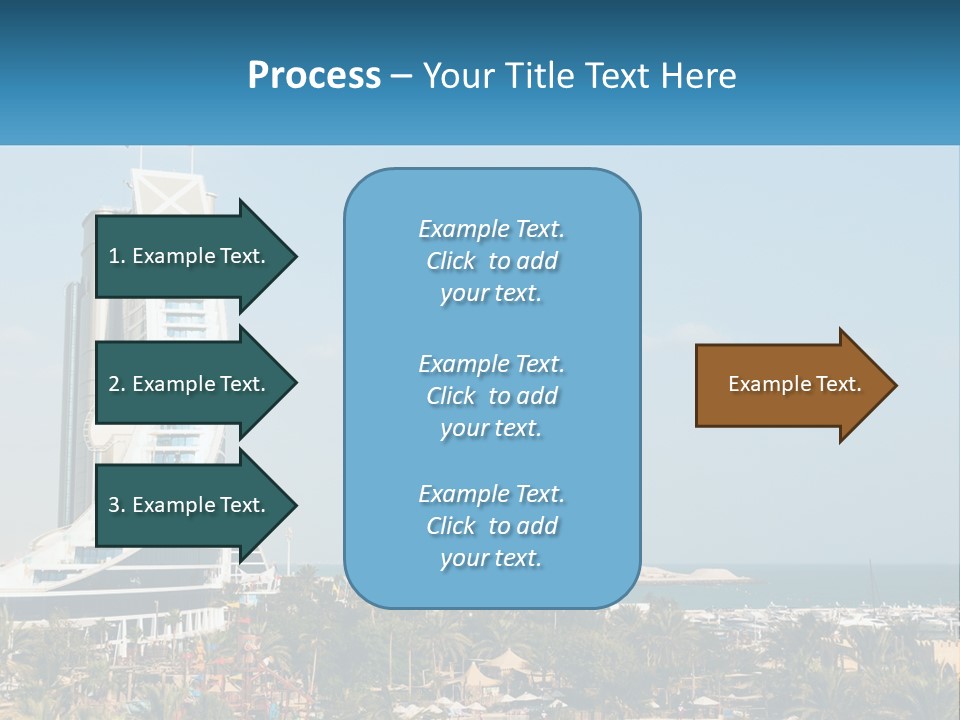 Process – Your Title Text Here

1. Example Text.

2. Example Text.

3. Example Text.

Example Text. Click to add your text.

Example Text. Click to add your text.

Example Text. Click to add your text.

Example Text.